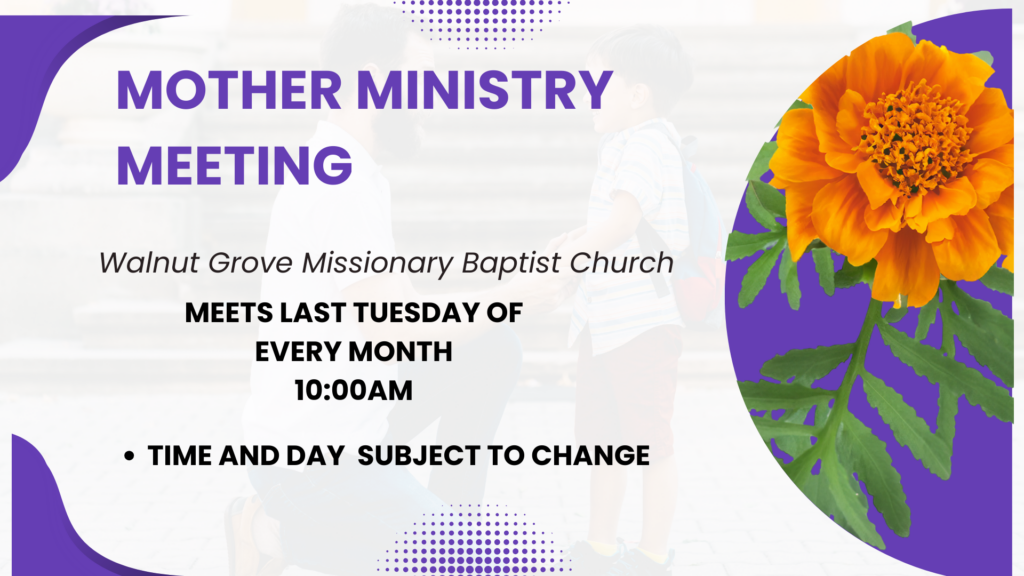 MOTHER MINISTRY MEETING

Walnut Grove Missionary Baptist Church

MEETS LAST TUESDAY OF EVERY MONTH 10:00AM

• TIME AND DAY SUBJECT TO CHANGE